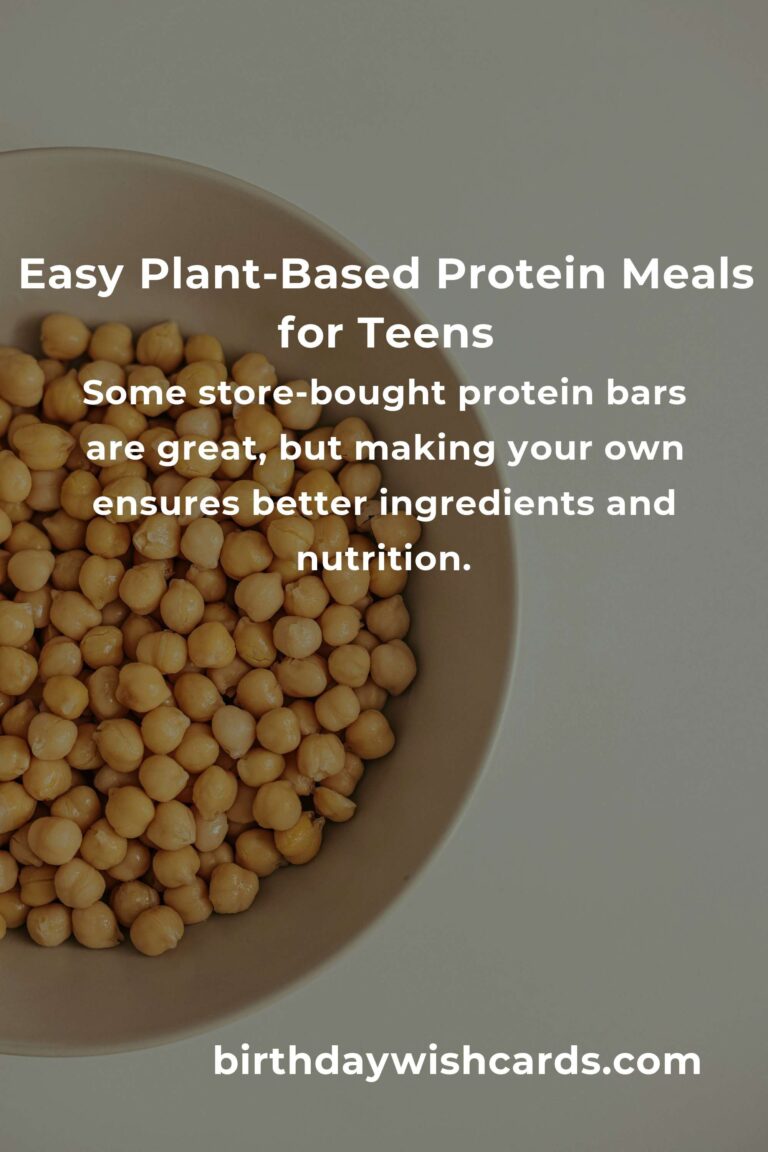 Easy Plant-Based Protein Meals for Teens

Some store-bought protein bars are great, but making your own ensures better ingredients and nutrition.

birthdaywishcards.com